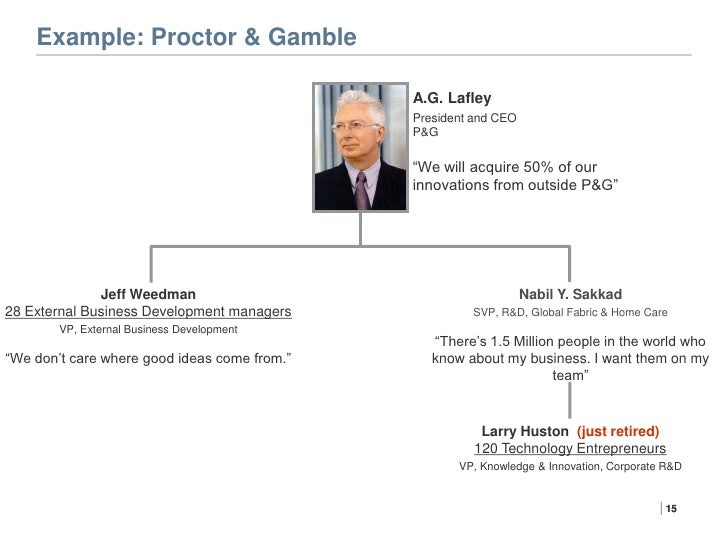 Example: Proctor & Gamble

A.G. Lafley
President and CEO
P&G

“We will acquire 50% of our innovations from outside P&G”

Jeff Weedman
28 External Business Development managers
VP, External Business Development

“We don’t care where good ideas come from.”

Nabil Y. Sakkad
SVP, R&D, Global Fabric & Home Care

“There’s 1.5 Million people in the world who know about my business. I want them on my team”

Larry Huston (just retired)
120 Technology Entrepreneurs
VP, Knowledge & Innovation, Corporate R&D

15